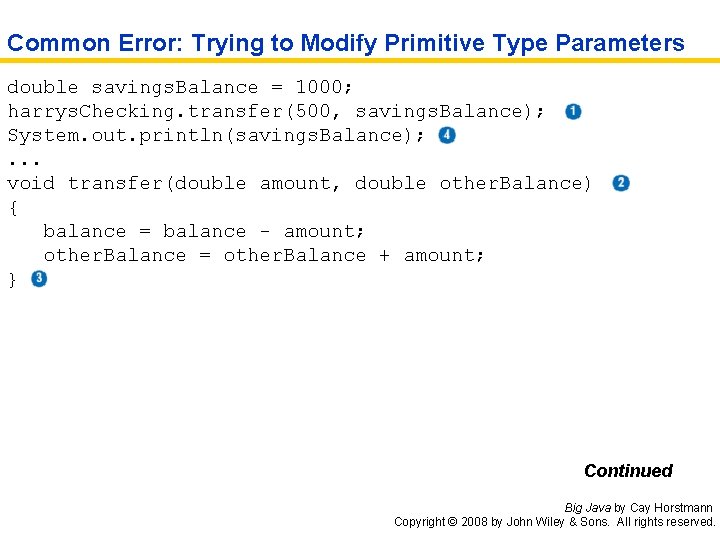 Common Error: Trying to Modify Primitive Type Parameters

double savingsBalance = 1000;
harrysChecking.transfer(500, savingsBalance); 1
System.out.println(savingsBalance); 4
...
void transfer(double amount, double otherBalance) 2
{
   balance = balance - amount;
   otherBalance = otherBalance + amount;
} 3

Continued

Big Java by Cay Horstmann
Copyright © 2008 by John Wiley & Sons. All rights reserved.